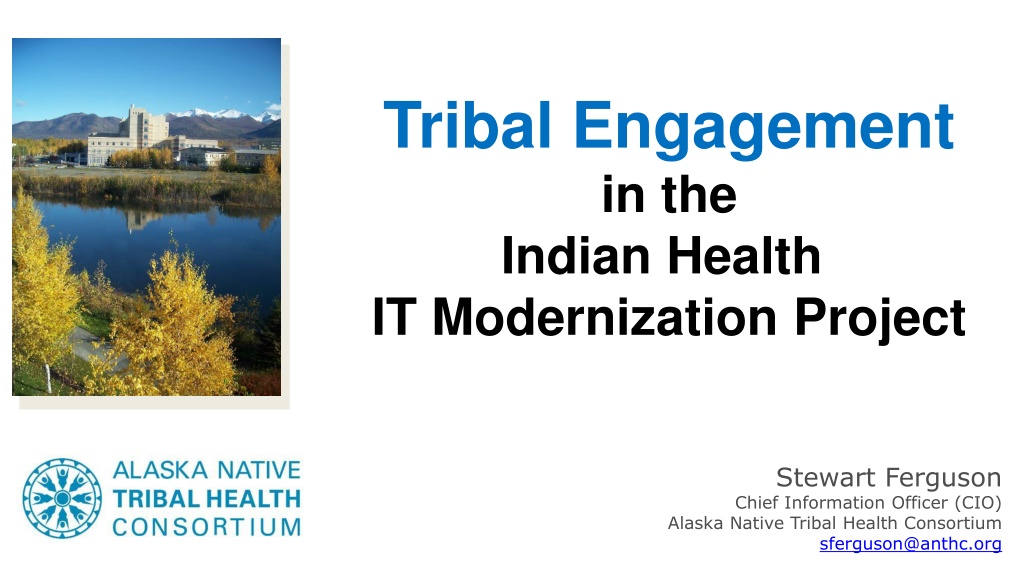 Tribal Engagement
in the
Indian Health
IT Modernization Project

ALASKA NATIVE
TRIBAL HEALTH
CONSORTIUM

Stewart Ferguson
Chief Information Officer (CIO)
Alaska Native Tribal Health Consortium
sferguson@anthc.org